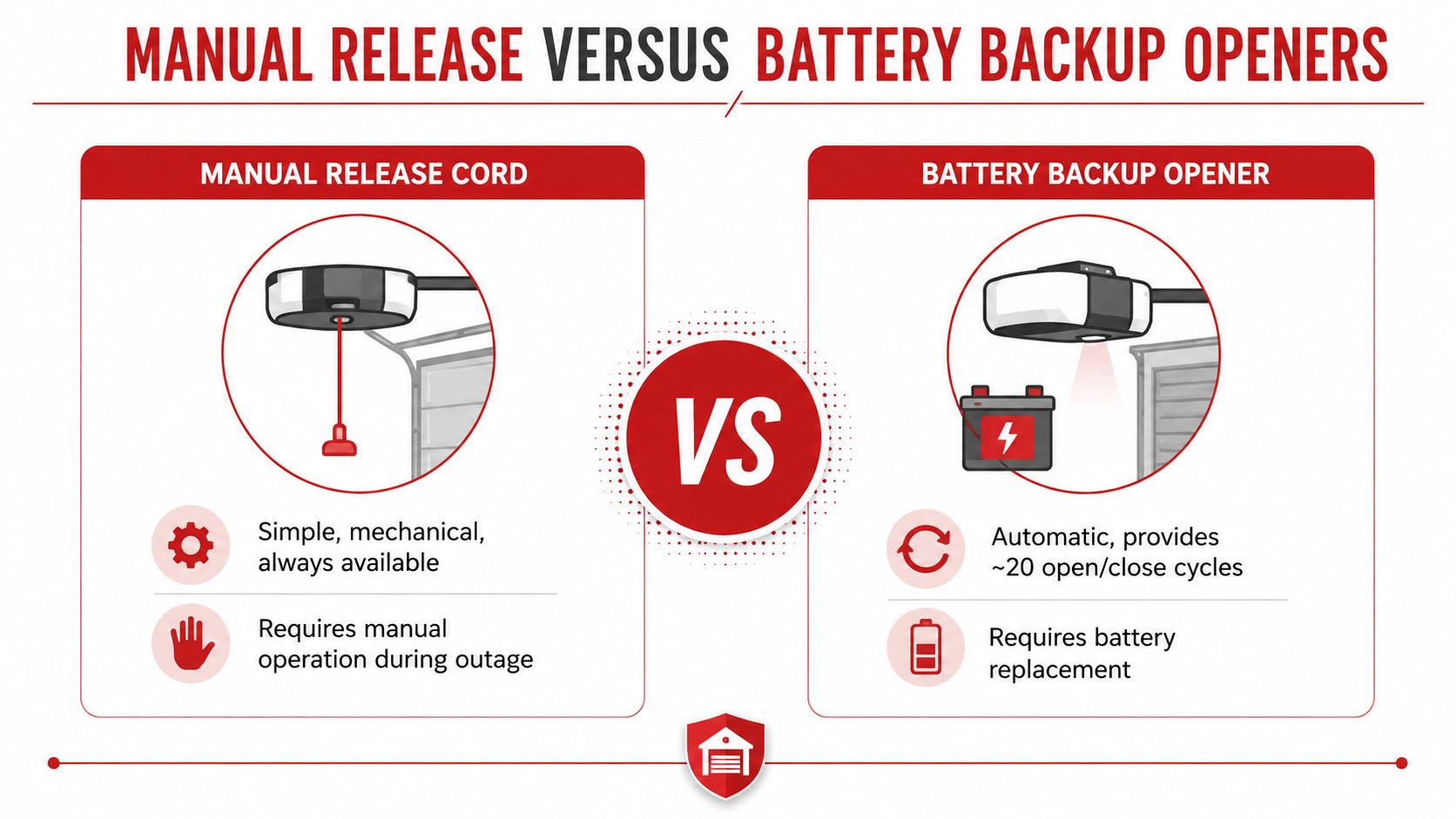 MANUAL RELEASE VERSUS BATTERY BACKUP OPENERS

MANUAL RELEASE CORD

Simple, mechanical, always available

Requires manual operation during outage

VS

BATTERY BACKUP OPENER

Automatic, provides ~20 open/close cycles

Requires battery replacement